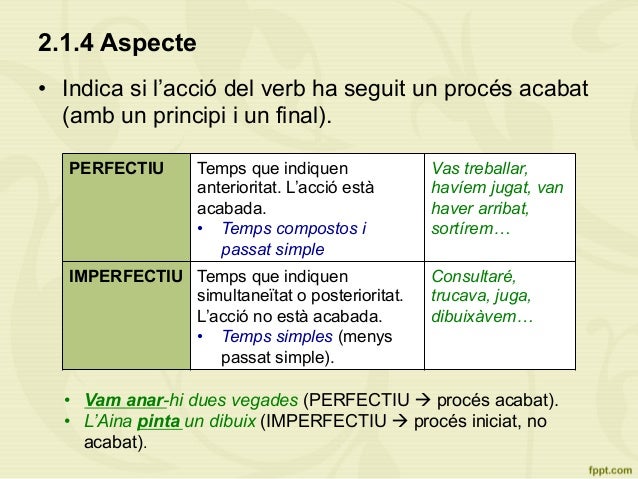 2.1.4 Aspecte

• Indica si l'acció del verb ha seguit un procés acabat (amb un principi i un final).

| PERFECTIU | Temps que indiquen anterioritat. L'acció està acabada. • Temps compostos i passat simple | Vas treballar, havíem jugat, van haver arribat, sortírem… |
|---|---|---|
| IMPERFECTIU | Temps que indiquen simultaneïtat o posterioritat. L'acció no està acabada. • Temps simples (menys passat simple). | Consultaré, trucava, juga, dibuixàvem… |

• Vam anar-hi dues vegades (PERFECTIU → procés acabat).
• L'Aina pinta un dibuix (IMPERFECTIU → procés iniciat, no acabat).

fppt.com